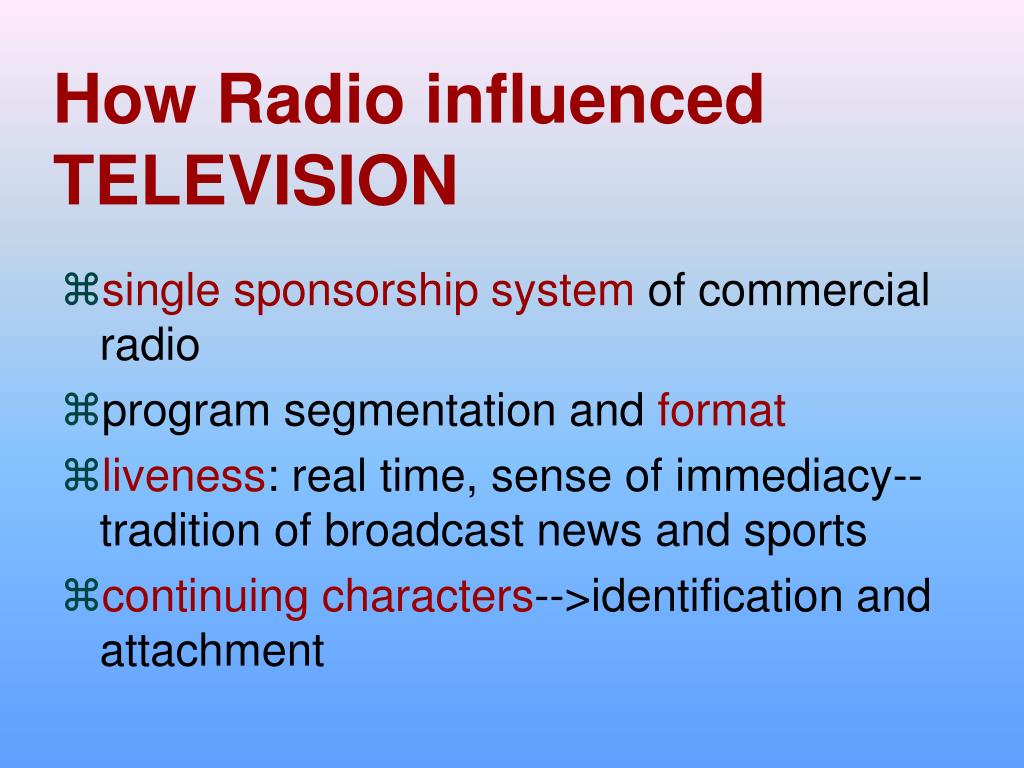 How Radio influenced TELEVISION

⌘single sponsorship system of commercial radio

⌘program segmentation and format

⌘liveness: real time, sense of immediacy--tradition of broadcast news and sports

⌘continuing characters-->identification and attachment